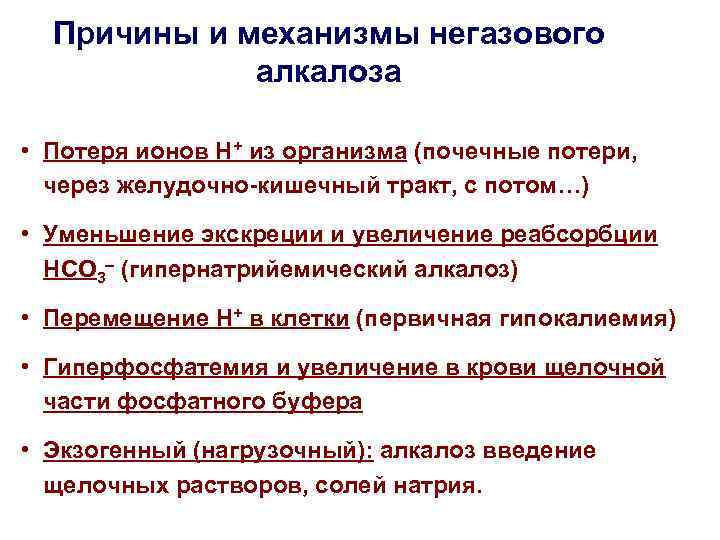 Причины и механизмы негазового алкалоза

• Потеря ионов $H^+$ из организма (почечные потери, через желудочно-кишечный тракт, с потом…)

• Уменьшение экскреции и увеличение реабсорбции $HCO_3^-$ (гипернатрийемический алкалоз)

• Перемещение $H^+$ в клетки (первичная гипокалиемия)

• Гиперфосфатемия и увеличение в крови щелочной части фосфатного буфера

• Экзогенный (нагрузочный): алкалоз введение щелочных растворов, солей натрия.